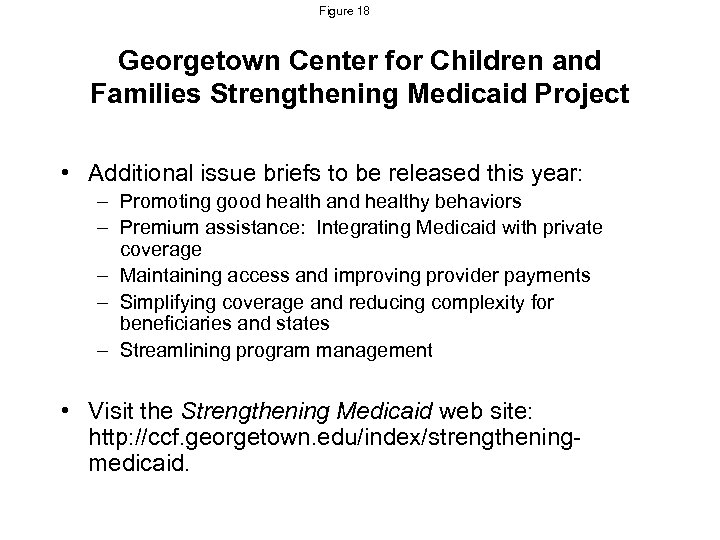 Figure 18

Georgetown Center for Children and Families Strengthening Medicaid Project

• Additional issue briefs to be released this year:
– Promoting good health and healthy behaviors
– Premium assistance: Integrating Medicaid with private coverage
– Maintaining access and improving provider payments
– Simplifying coverage and reducing complexity for beneficiaries and states
– Streamlining program management

• Visit the Strengthening Medicaid web site: http://ccf.georgetown.edu/index/strengthening-medicaid.